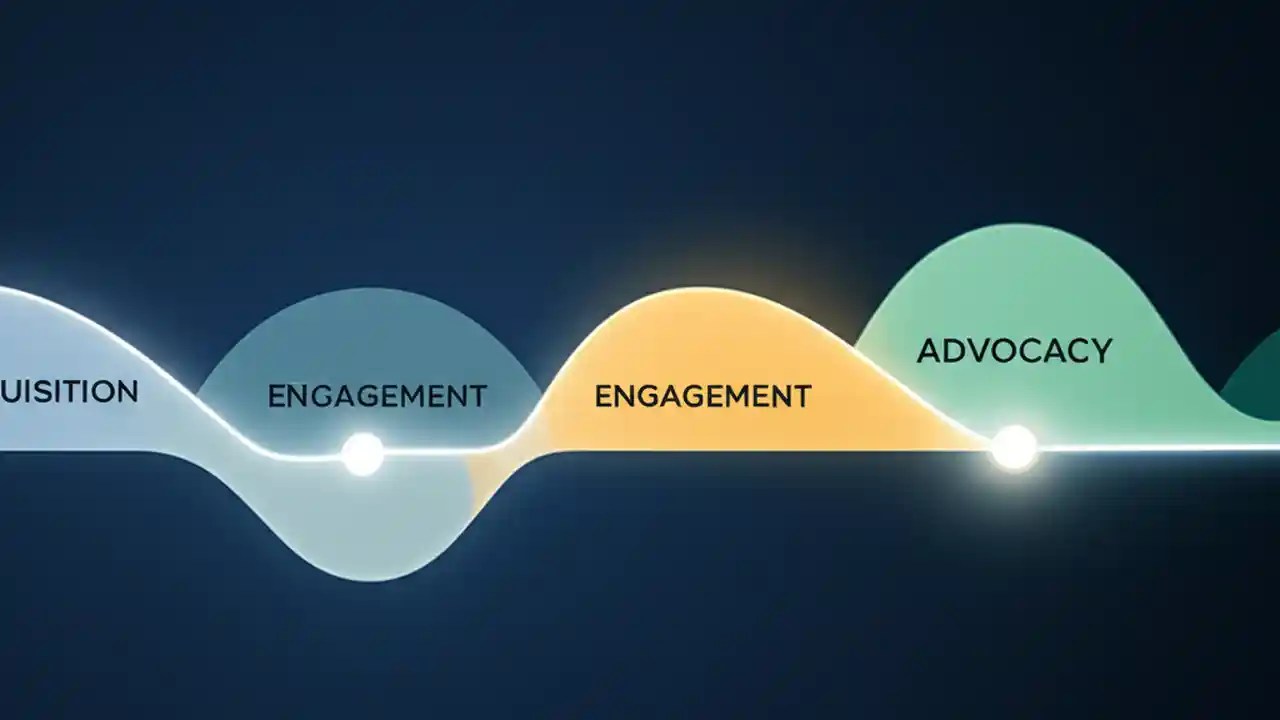 UISITION

ENGAGEMENT

ENGAGEMENT

ADVOCACY